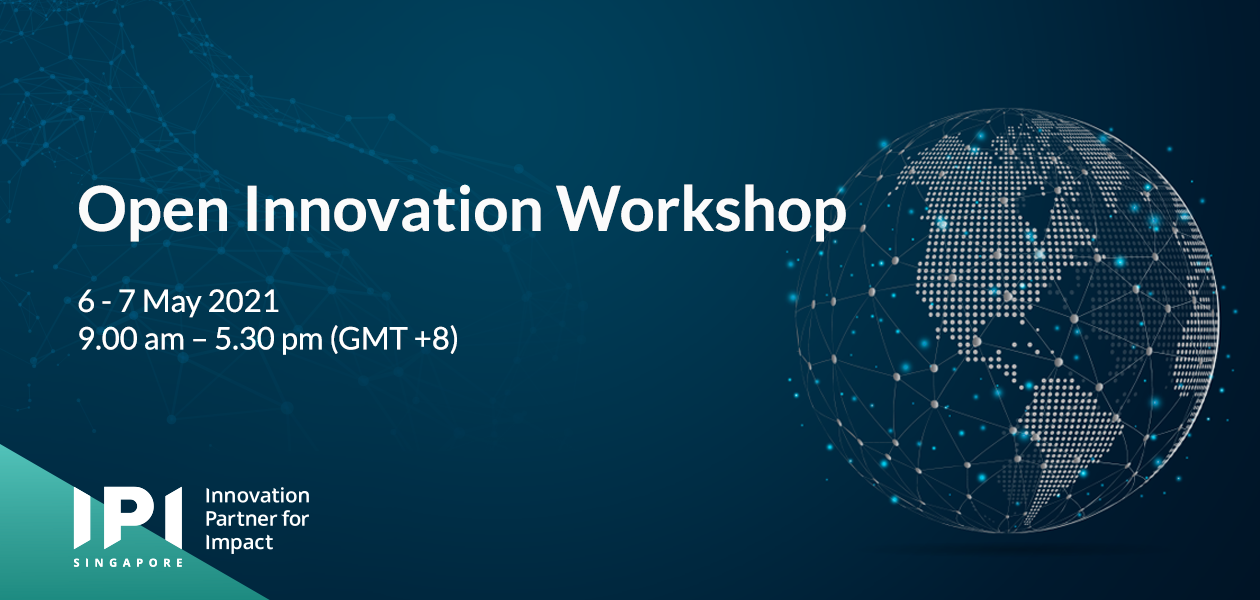 Open Innovation Workshop

6 - 7 May 2021
9.00 am – 5.30 pm (GMT +8)

IPI
SINGAPORE
Innovation Partner for Impact